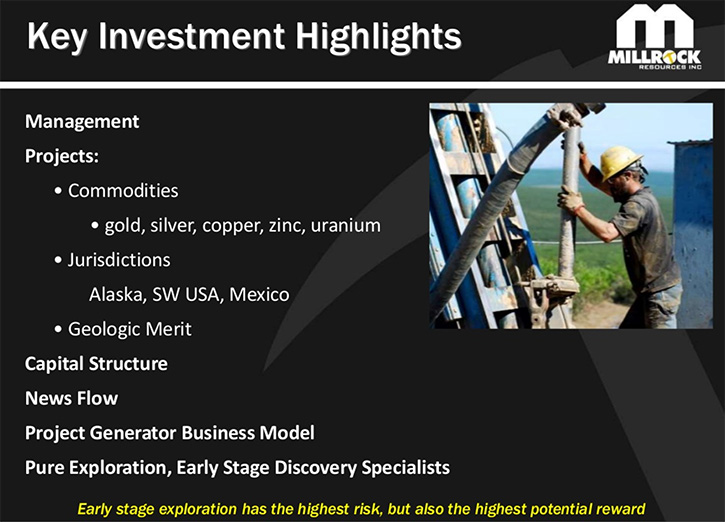 Key Investment Highlights

MILLROCK
RESOURCES INC

Management

Projects:

• Commodities

• gold, silver, copper, zinc, uranium

• Jurisdictions

Alaska, SW USA, Mexico

• Geologic Merit

Capital Structure

News Flow

Project Generator Business Model

Pure Exploration, Early Stage Discovery Specialists

Early stage exploration has the highest risk, but also the highest potential reward